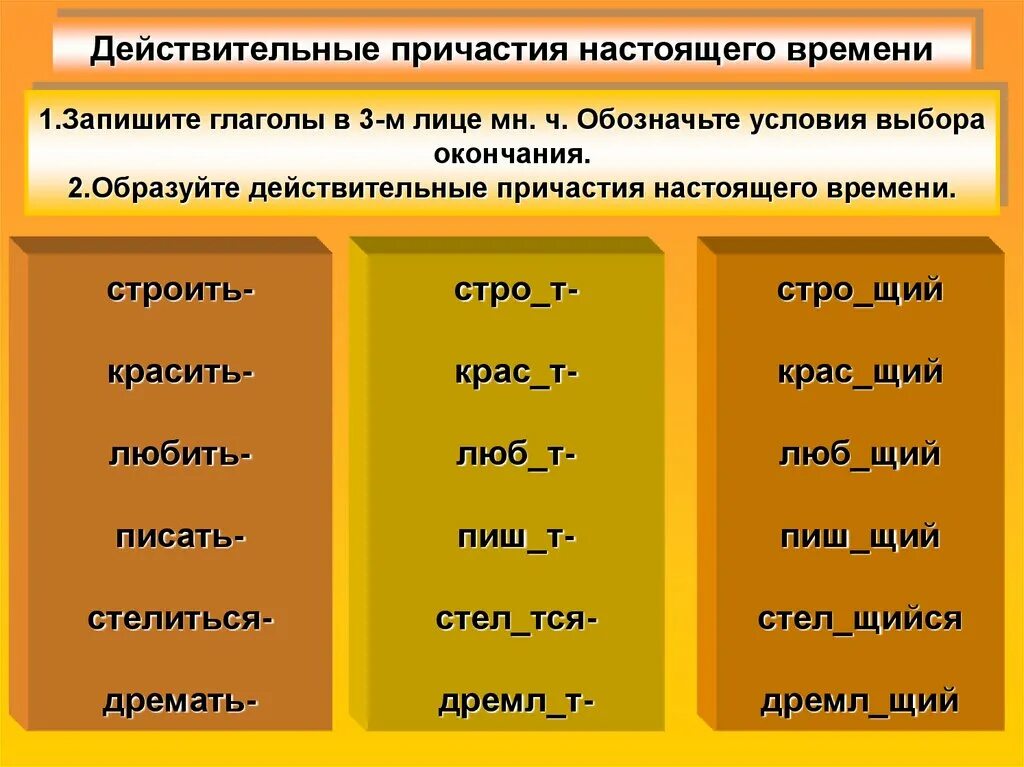 Действительные причастия настоящего времени

1.Запишите глаголы в 3-м лице мн. ч. Обозначьте условия выбора окончания.
2.Образуйте действительные причастия настоящего времени.

строить-
красить-
любить-
писать-
стелиться-
дремать-

стро_т-
крас_т-
люб_т-
пиш_т-
стел_тся-
дремл_т-

стро_щий
крас_щий
люб_щий
пиш_щий
стел_щийся
дремл_щий